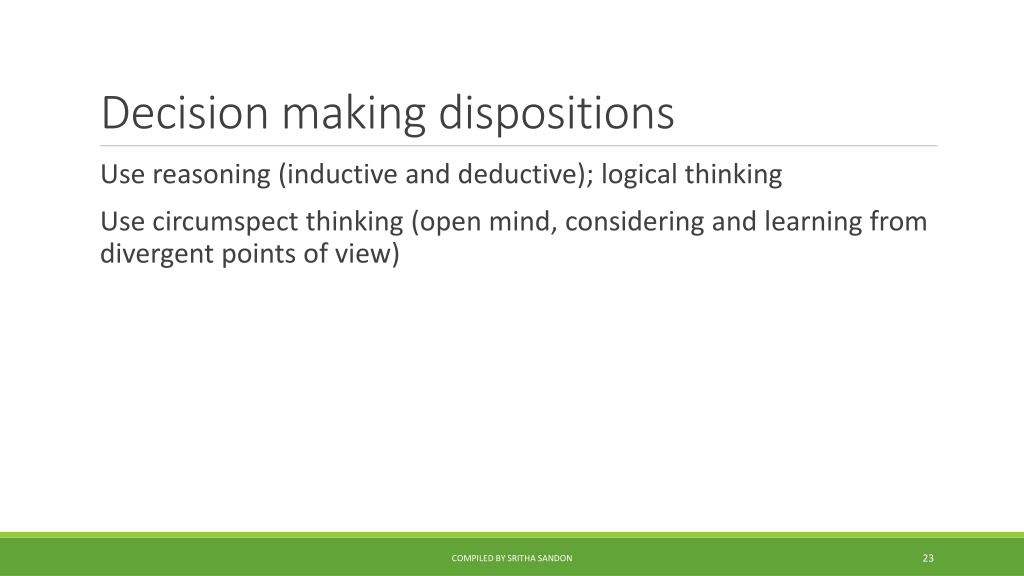 Decision making dispositions

Use reasoning (inductive and deductive); logical thinking

Use circumspect thinking (open mind, considering and learning from divergent points of view)

COMPILED BY SRITHA SANDON

23